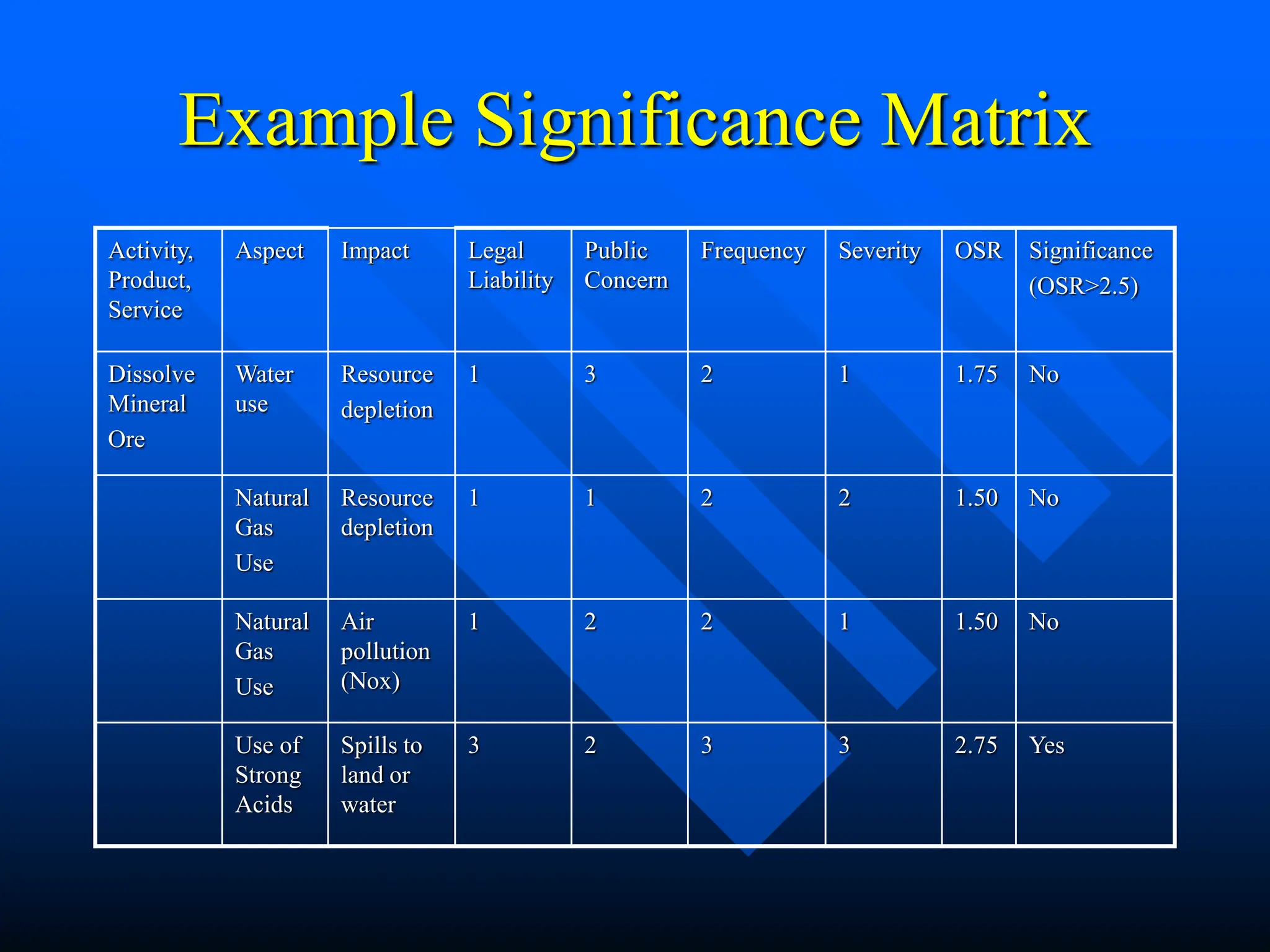 Example Significance Matrix

| Activity, Product, Service | Aspect | Impact | Legal Liability | Public Concern | Frequency | Severity | OSR | Significance (OSR>2.5) |
|---|---|---|---|---|---|---|---|---|
| Dissolve Mineral Ore | Water use | Resource depletion | 1 | 3 | 2 | 1 | 1.75 | No |
| | Natural Gas Use | Resource depletion | 1 | 1 | 2 | 2 | 1.50 | No |
| | Natural Gas Use | Air pollution (Nox) | 1 | 2 | 2 | 1 | 1.50 | No |
| | Use of Strong Acids | Spills to land or water | 3 | 2 | 3 | 3 | 2.75 | Yes |